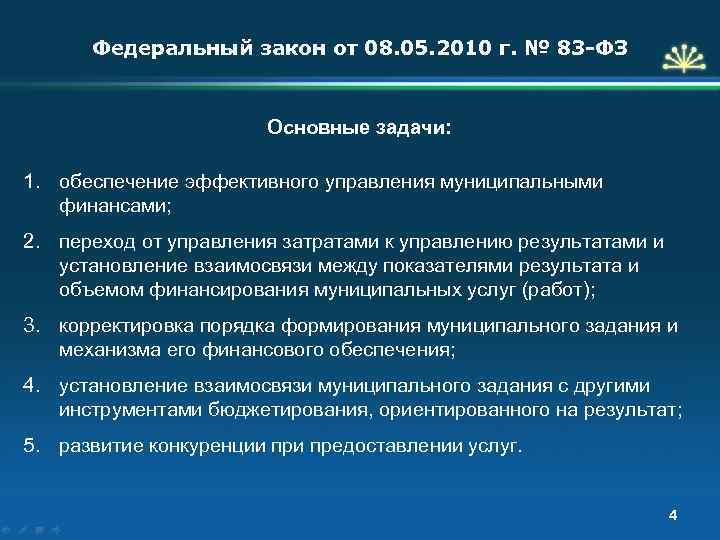 Федеральный закон от 08.05.2010 г. № 83-ФЗ

Основные задачи:

1. обеспечение эффективного управления муниципальными финансами;

2. переход от управления затратами к управлению результатами и установление взаимосвязи между показателями результата и объемом финансирования муниципальных услуг (работ);

3. корректировка порядка формирования муниципального задания и механизма его финансового обеспечения;

4. установление взаимосвязи муниципального задания с другими инструментами бюджетирования, ориентированного на результат;

5. развитие конкуренции при предоставлении услуг.

4